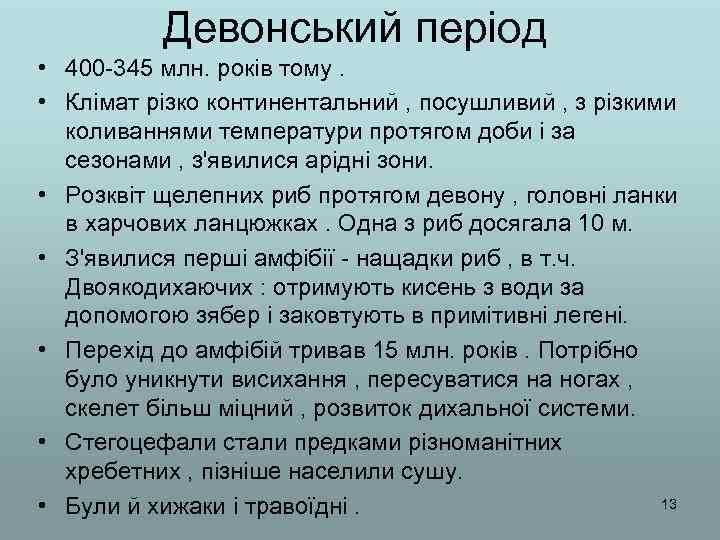 Девонський період

• 400-345 млн. років тому .
• Клімат різко континентальний , посушливий , з різкими коливаннями температури протягом доби і за сезонами , з'явилися арідні зони.
• Розквіт щелепних риб протягом девону , головні ланки в харчових ланцюжках . Одна з риб досягала 10 м.
• З'явилися перші амфібії - нащадки риб , в т.ч. Двоякодихаючих : отримують кисень з води за допомогою зябер і заковтують в примітивні легені.
• Перехід до амфібій тривав 15 млн. років . Потрібно було уникнути висихання , пересуватися на ногах , скелет більш міцний , розвиток дихальної системи.
• Стегоцефали стали предками різноманітних хребетних , пізніше населили сушу.
• Були й хижаки і травоїдні .

13